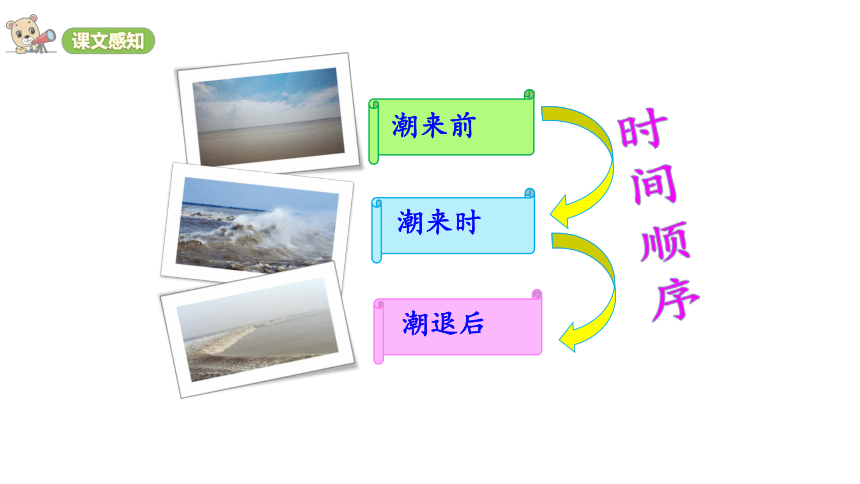 课文感知

潮来前

潮来时

潮退后

时间顺序